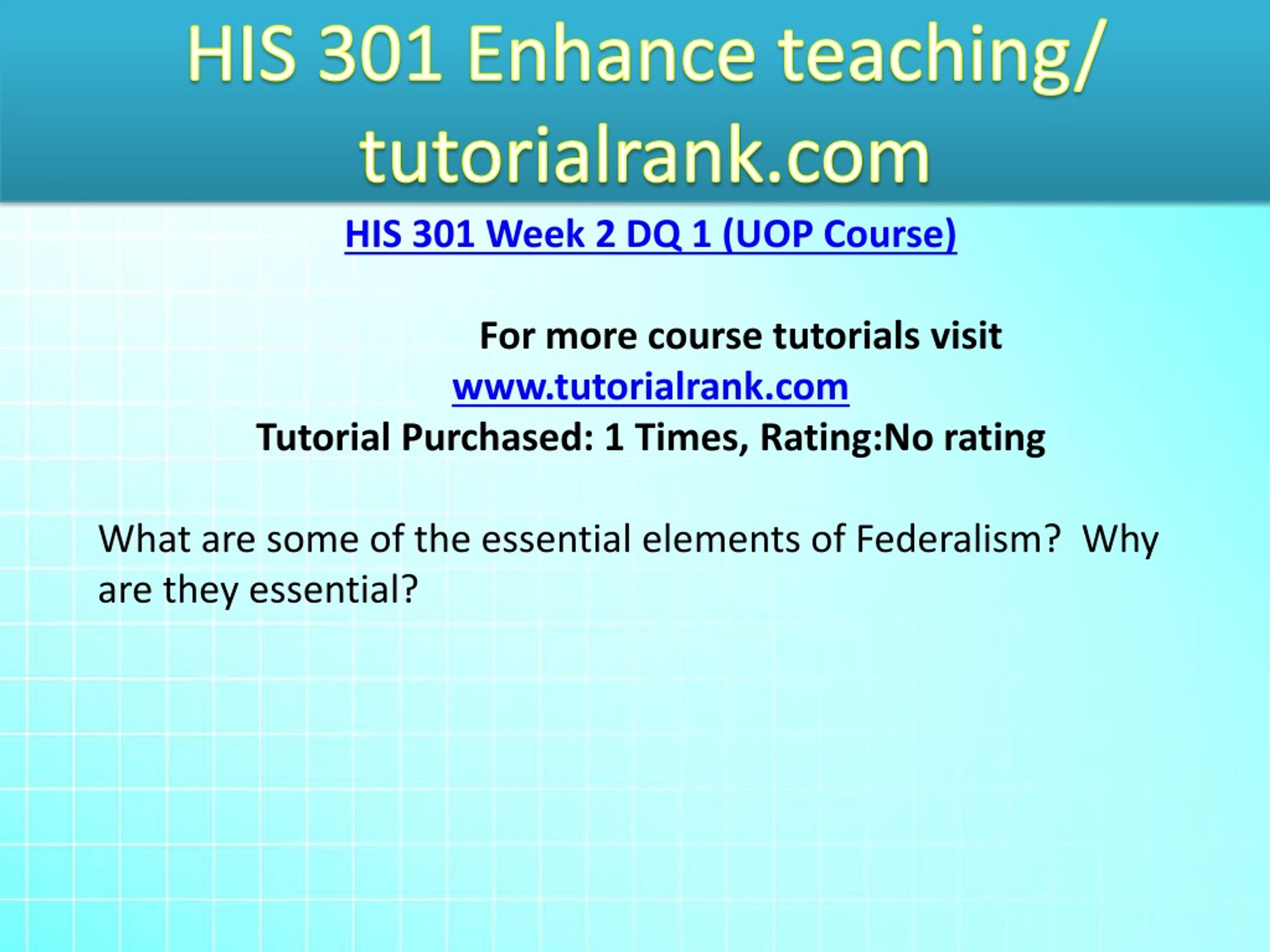 HIS 301 Enhance teaching/ tutorialrank.com

HIS 301 Week 2 DQ 1 (UOP Course)

For more course tutorials visit
www.tutorialrank.com
Tutorial Purchased: 1 Times, Rating:No rating

What are some of the essential elements of Federalism?  Why are they essential?